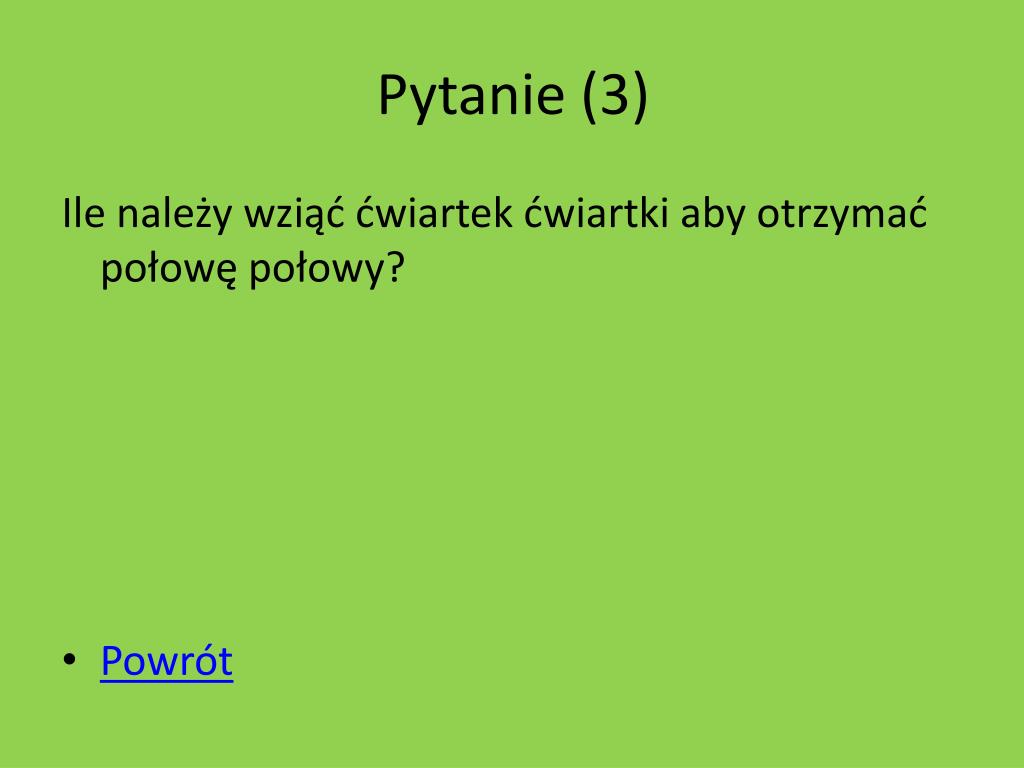 Pytanie (3)

Ile należy wziąć ćwiartek ćwiartki aby otrzymać połowę połowy?

• Powrót